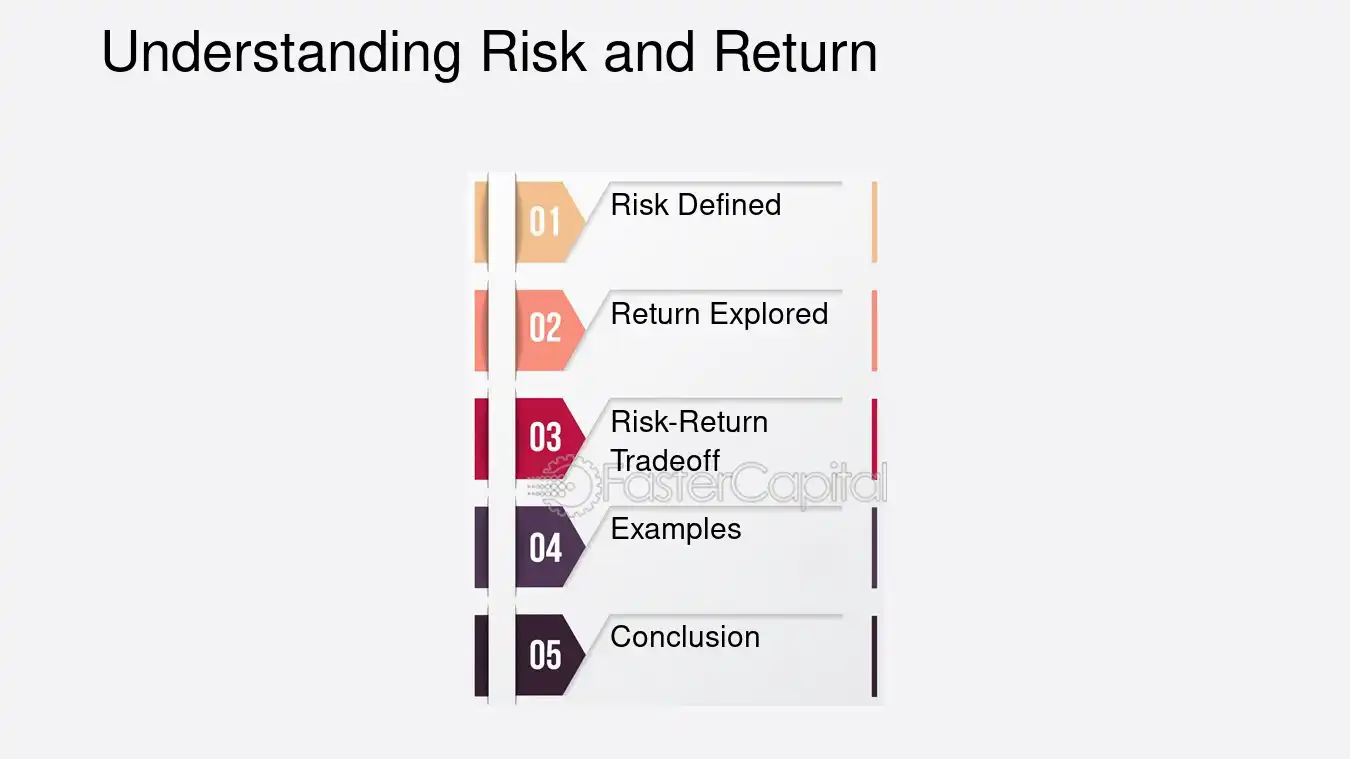 Understanding Risk and Return

01 Risk Defined

02 Return Explored

03 Risk-Return Tradeoff

04 Examples

05 Conclusion

FasterCapital